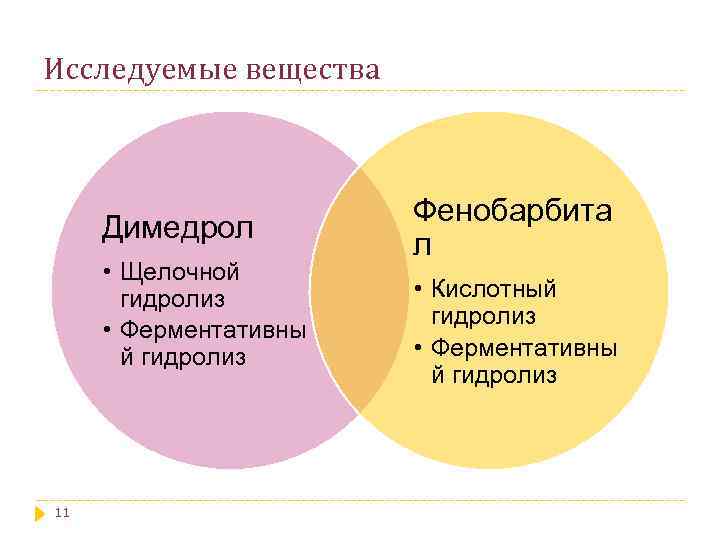 Исследуемые вещества

Димедрол
• Щелочной гидролиз
• Ферментативный гидролиз

Фенобарбитал
• Кислотный гидролиз
• Ферментативный гидролиз

11